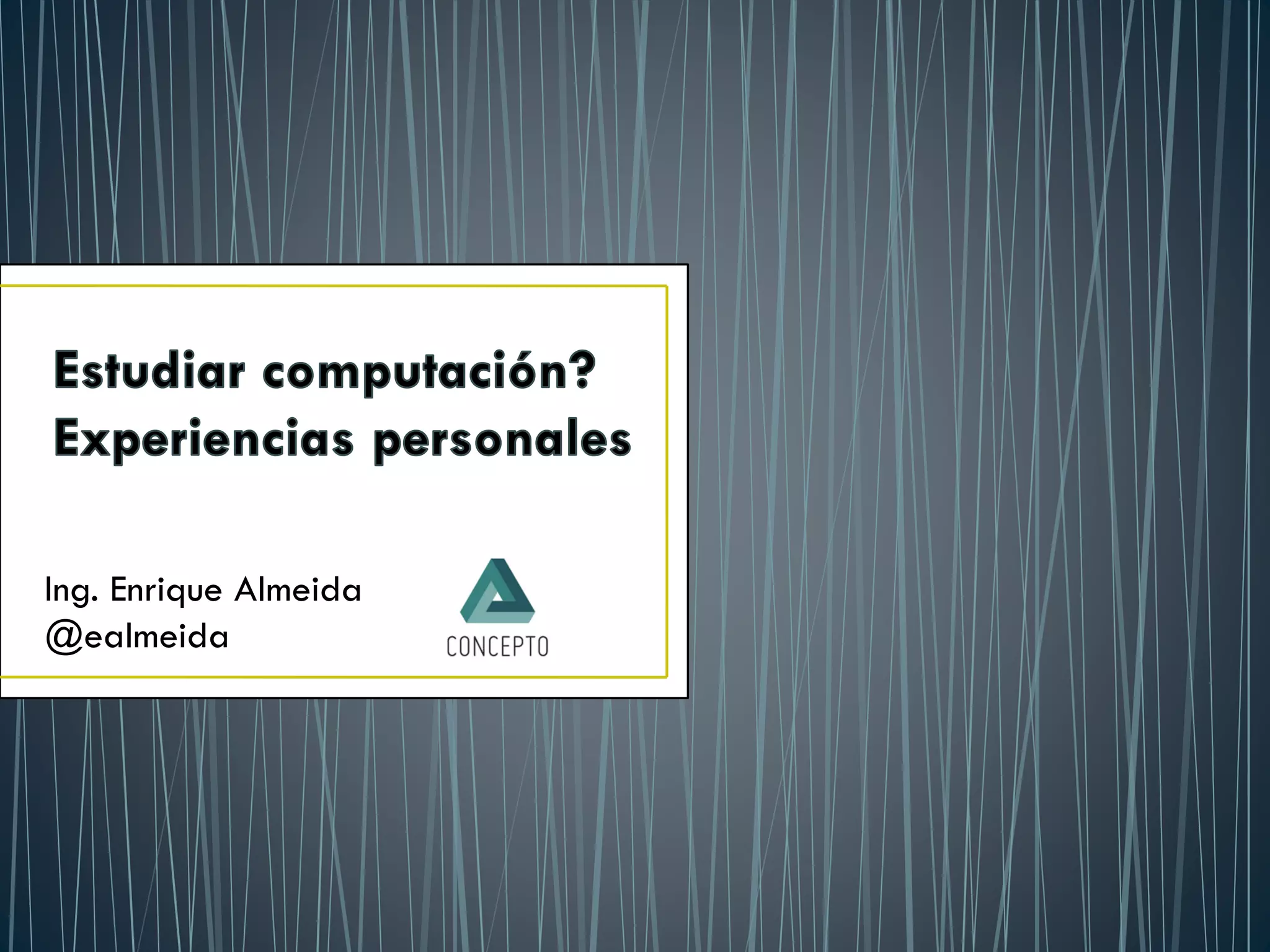 Estudiar computación?
Experiencias personales

Ing. Enrique Almeida
@ealmeida

CONCEPTO